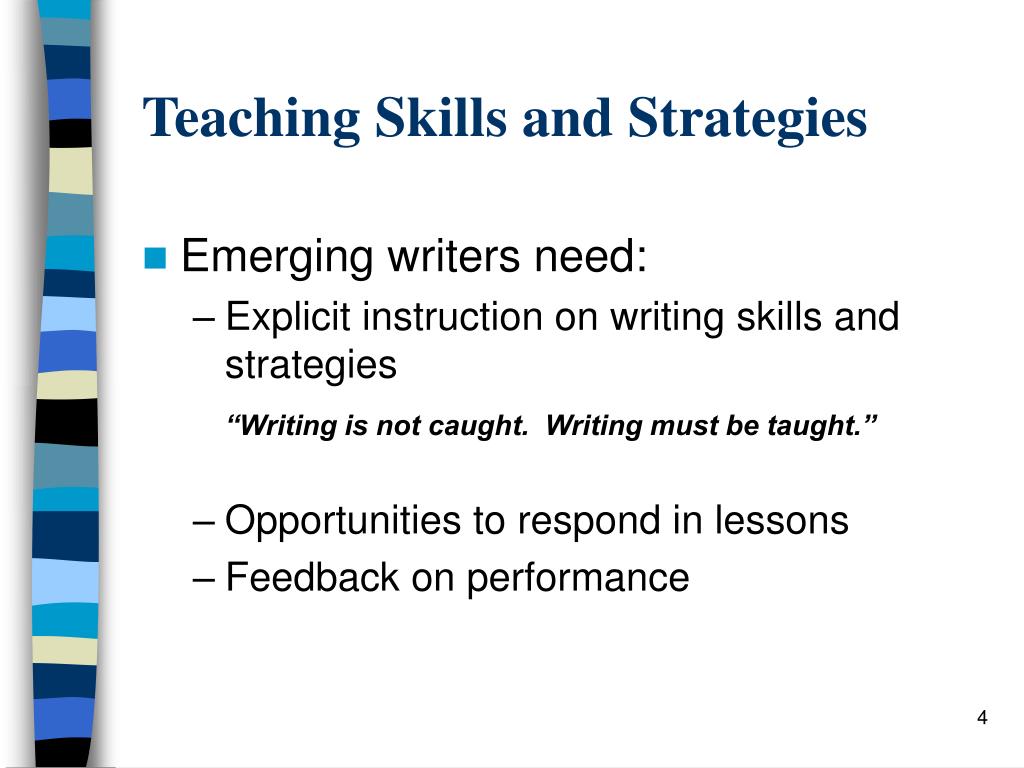 Teaching Skills and Strategies

Emerging writers need:

– Explicit instruction on writing skills and strategies

“Writing is not caught. Writing must be taught.”

– Opportunities to respond in lessons

– Feedback on performance

4